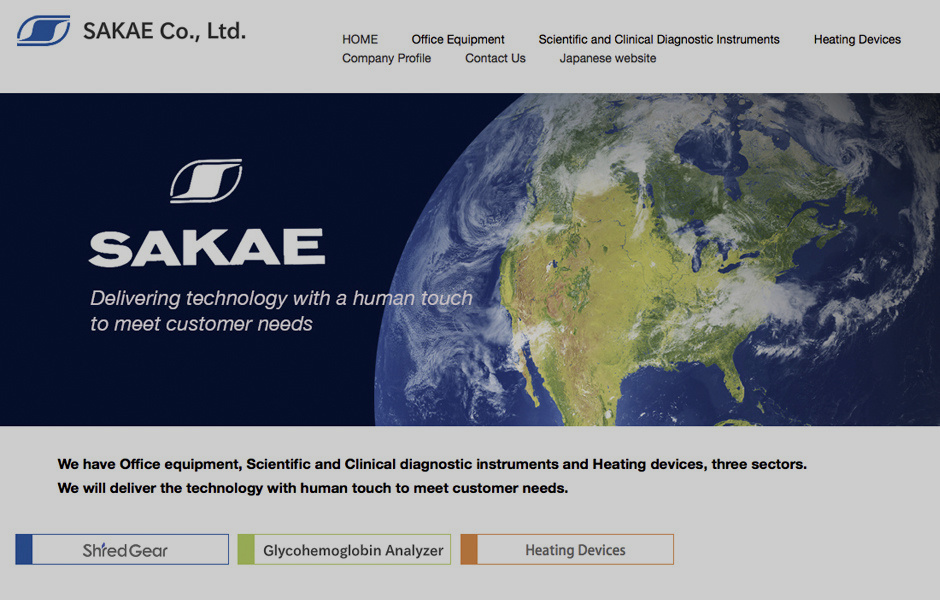 SAKAE Co., Ltd.

HOME Office Equipment Scientific and Clinical Diagnostic Instruments Heating Devices
Company Profile Contact Us Japanese website

SAKAE

Delivering technology with a human touch to meet customer needs

We have Office equipment, Scientific and Clinical diagnostic instruments and Heating devices, three sectors.
We will deliver the technology with human touch to meet customer needs.

ShredGear

Glycohemoglobin Analyzer

Heating Devices